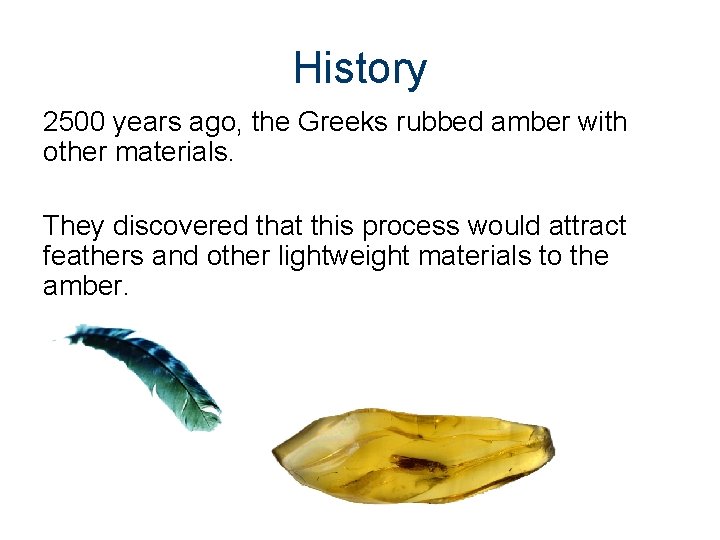 History

2500 years ago, the Greeks rubbed amber with other materials.

They discovered that this process would attract feathers and other lightweight materials to the amber.